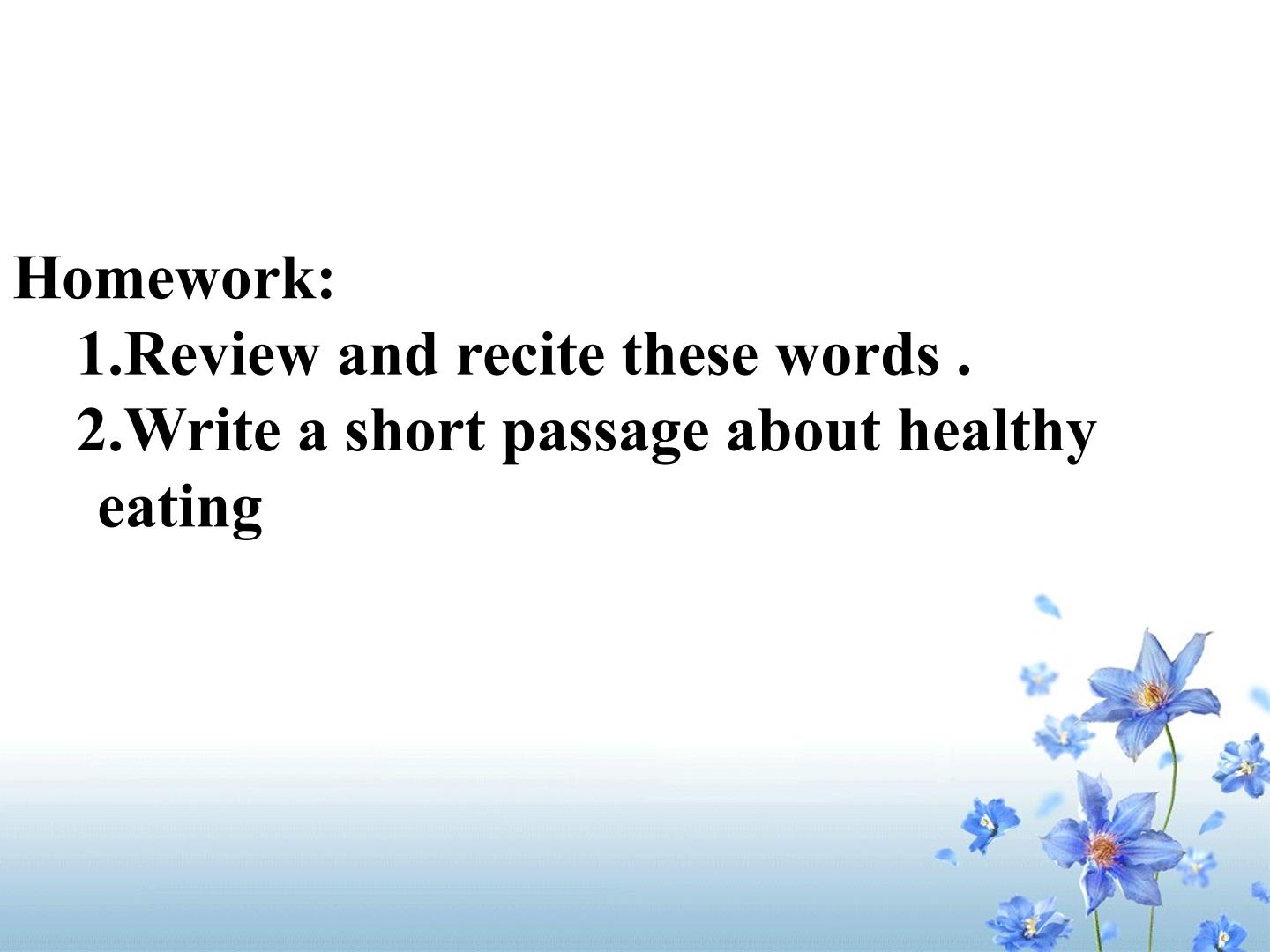 Homework:
1.Review and recite these words .
2.Write a short passage about healthy eating